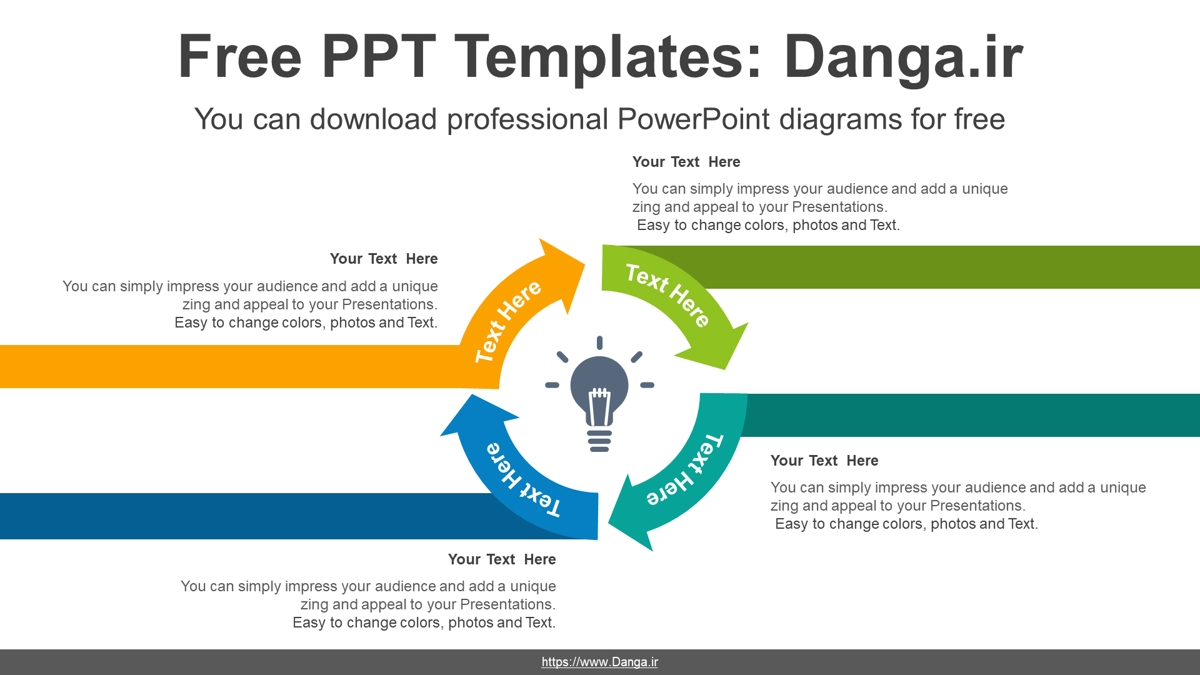 Free PPT Templates: Danga.ir

You can download professional PowerPoint diagrams for free

Your Text Here

You can simply impress your audience and add a unique zing and appeal to your Presentations. Easy to change colors, photos and Text.

Your Text Here

You can simply impress your audience and add a unique zing and appeal to your Presentations. Easy to change colors, photos and Text.

Text Here

Text Here

Text Here

Text Here

Your Text Here

You can simply impress your audience and add a unique zing and appeal to your Presentations. Easy to change colors, photos and Text.

Your Text Here

You can simply impress your audience and add a unique zing and appeal to your Presentations. Easy to change colors, photos and Text.

https://www.Danga.ir